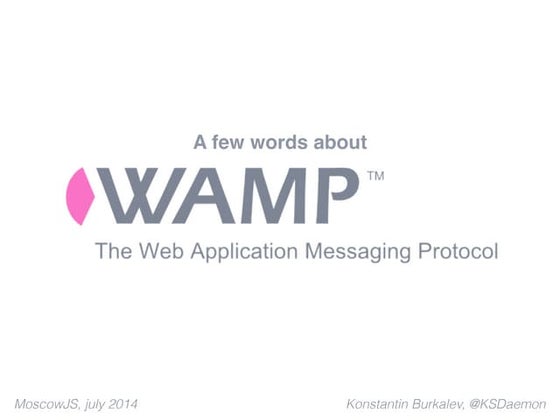 A few words about

WAMP™

The Web Application Messaging Protocol

MoscowJS, july 2014

Konstantin Burkalev, @KSDaemon